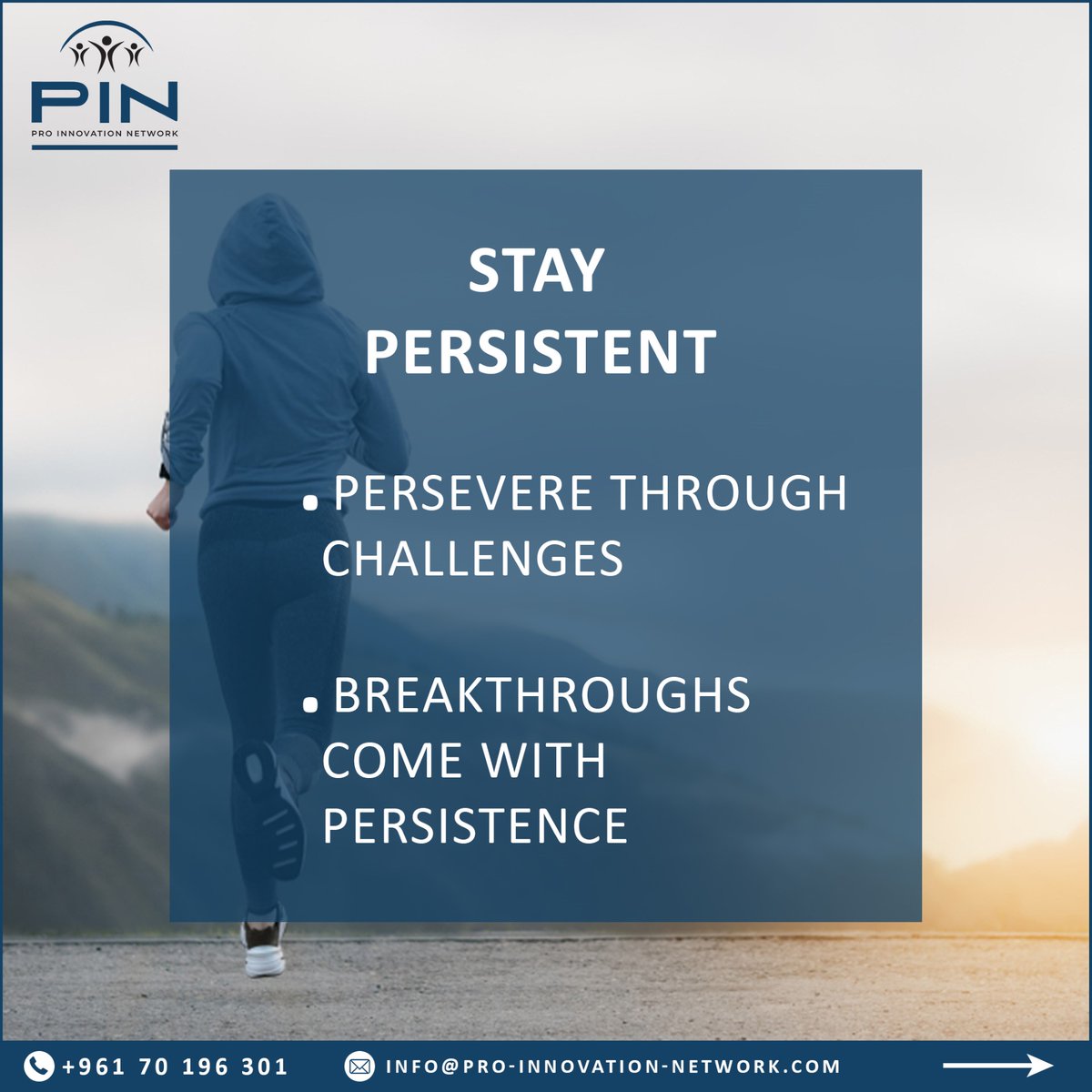 PIN
PRO INNOVATION NETWORK

STAY PERSISTENT

. PERSEVERE THROUGH CHALLENGES

. BREAKTHROUGHS COME WITH PERSISTENCE

+961 70 196 301
INFO@PRO-INNOVATION-NETWORK.COM